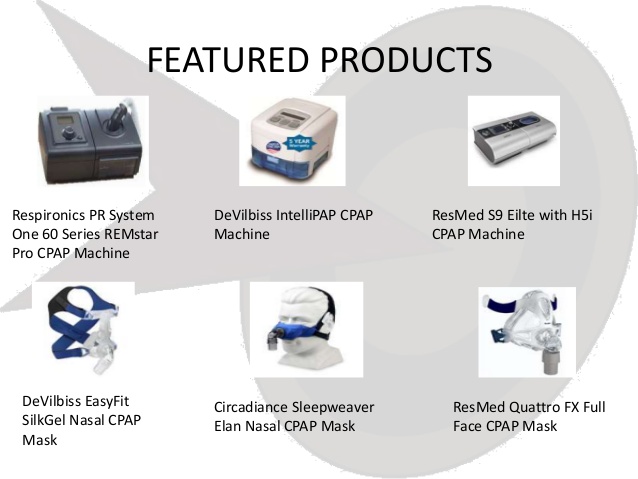 FEATURED PRODUCTS

5 YEAR Warranty

Respironics PR System One 60 Series REMstar Pro CPAP Machine

DeVilbiss IntelliPAP CPAP Machine

ResMed S9 Eilte with H5i CPAP Machine

DeVilbiss EasyFit SilkGel Nasal CPAP Mask

Circadiance Sleepweaver Elan Nasal CPAP Mask

ResMed Quattro FX Full Face CPAP Mask